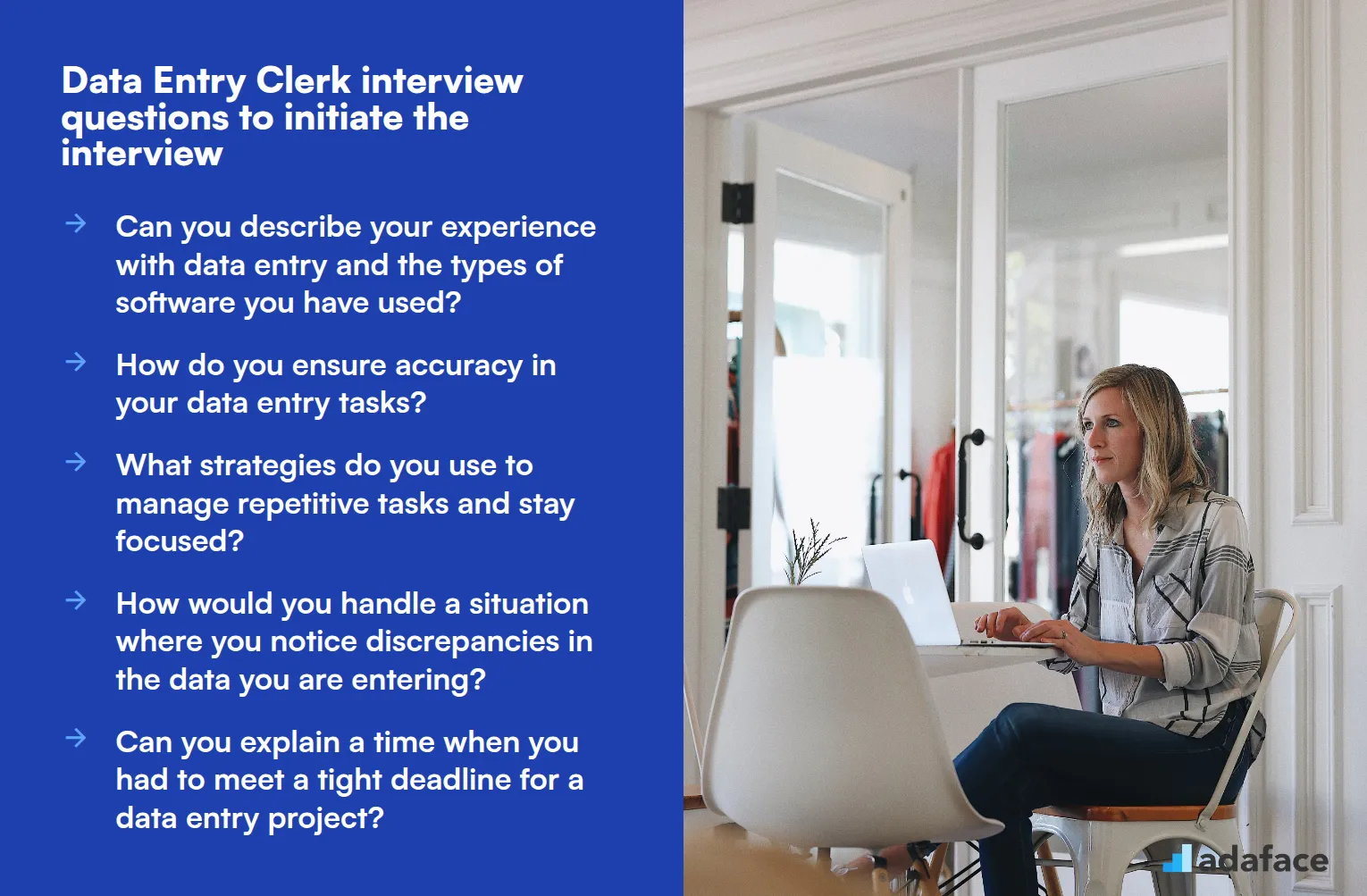 Data Entry Clerk interview questions to initiate the interview

→ Can you describe your experience with data entry and the types of software you have used?

→ How do you ensure accuracy in your data entry tasks?

→ What strategies do you use to manage repetitive tasks and stay focused?

→ How would you handle a situation where you notice discrepancies in the data you are entering?

→ Can you explain a time when you had to meet a tight deadline for a data entry project?

adaface